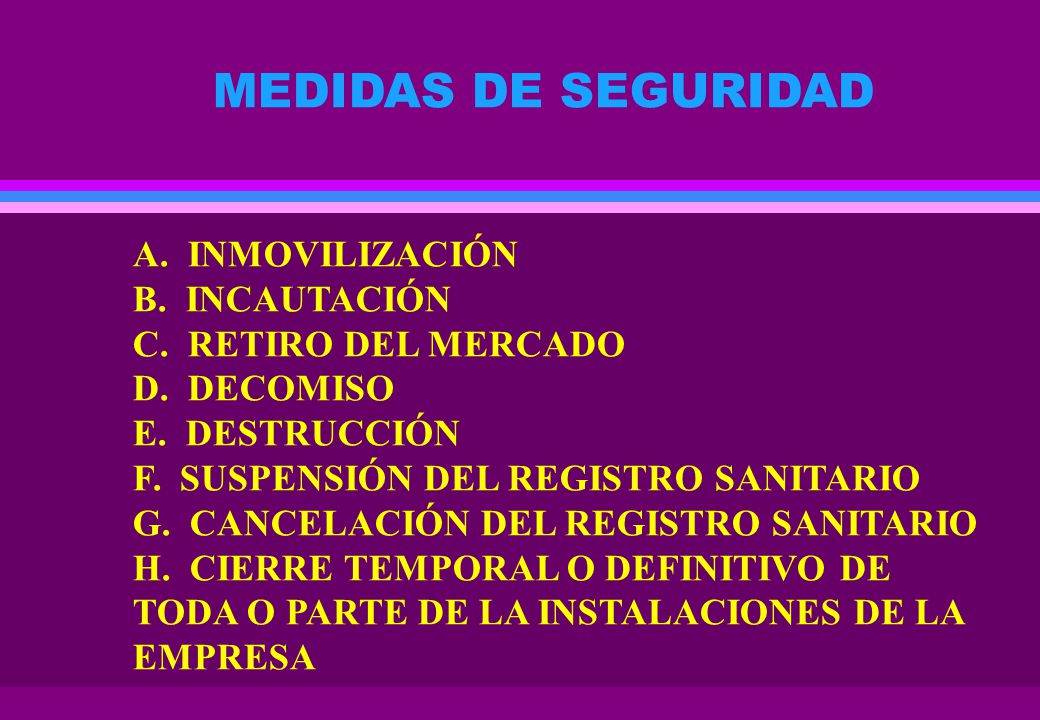 MEDIDAS DE SEGURIDAD

A. INMOVILIZACIÓN
B. INCAUTACIÓN
C. RETIRO DEL MERCADO
D. DECOMISO
E. DESTRUCCIÓN
F. SUSPENSIÓN DEL REGISTRO SANITARIO
G. CANCELACIÓN DEL REGISTRO SANITARIO
H. CIERRE TEMPORAL O DEFINITIVO DE TODA O PARTE DE LA INSTALACIONES DE LA EMPRESA